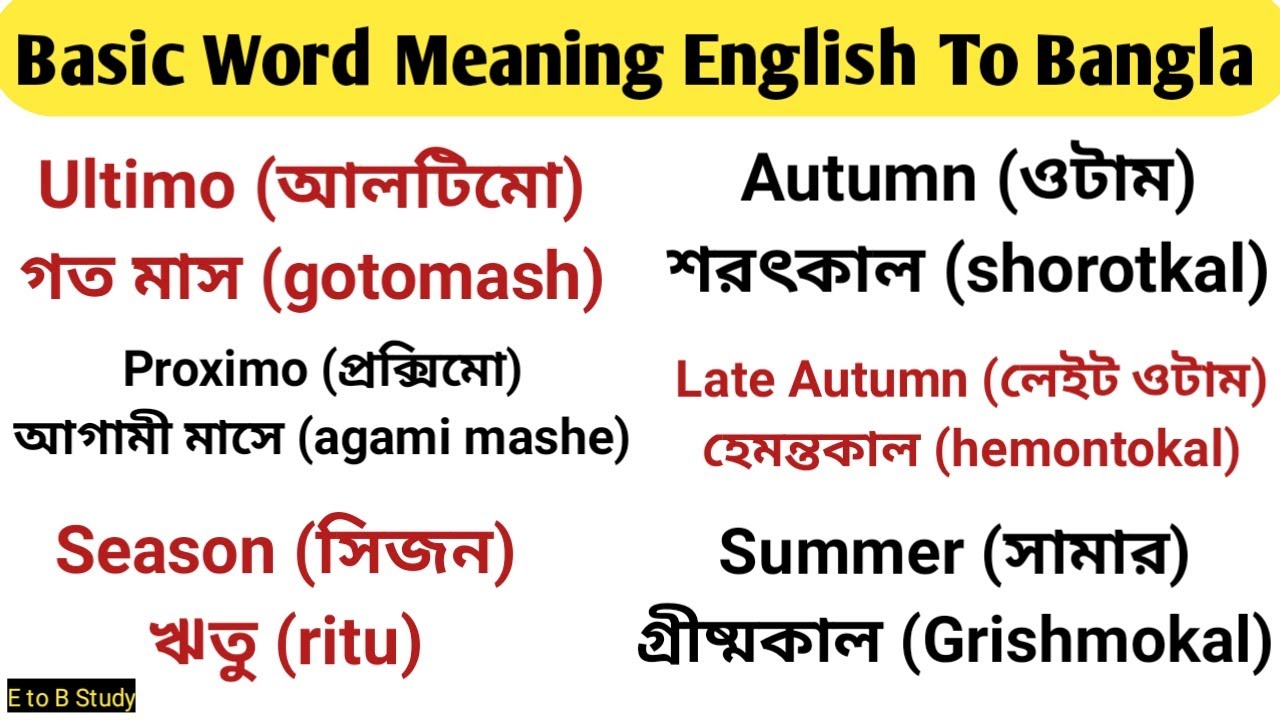 Basic Word Meaning English To Bangla

Ultimo (আলটিমো)
গত মাস (gotomash)

Proximo (প্রক্সিমো)
আগামী মাসে (agami mashe)

Season (সিজন)
ঋতু (ritu)

Autumn (ওটাম)
শরৎকাল (shorotkal)

Late Autumn (লেইট ওটাম)
হেমন্তকাল (hemontokal)

Summer (সামার)
গ্রীষ্মকাল (Grishmokal)

E to B Study